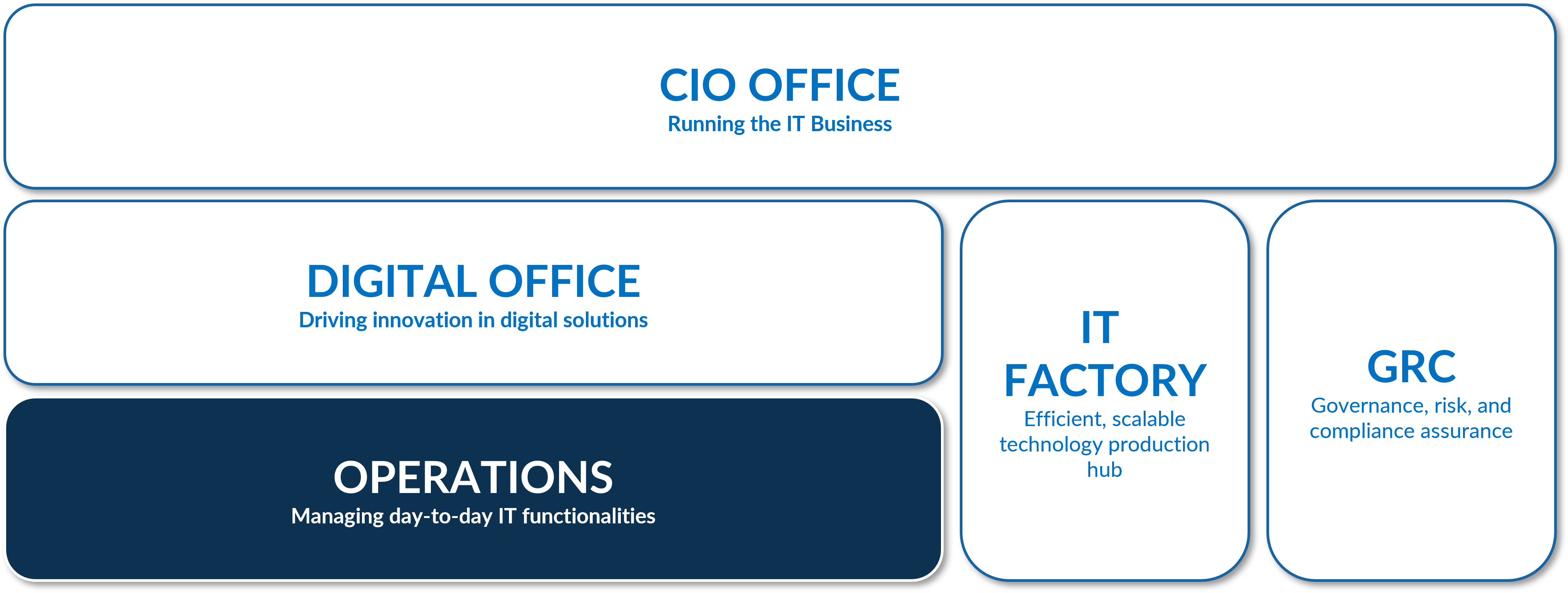 CIO OFFICE
Running the IT Business

DIGITAL OFFICE
Driving innovation in digital solutions

OPERATIONS
Managing day-to-day IT functionalities

IT FACTORY
Efficient, scalable technology production hub

GRC
Governance, risk, and compliance assurance